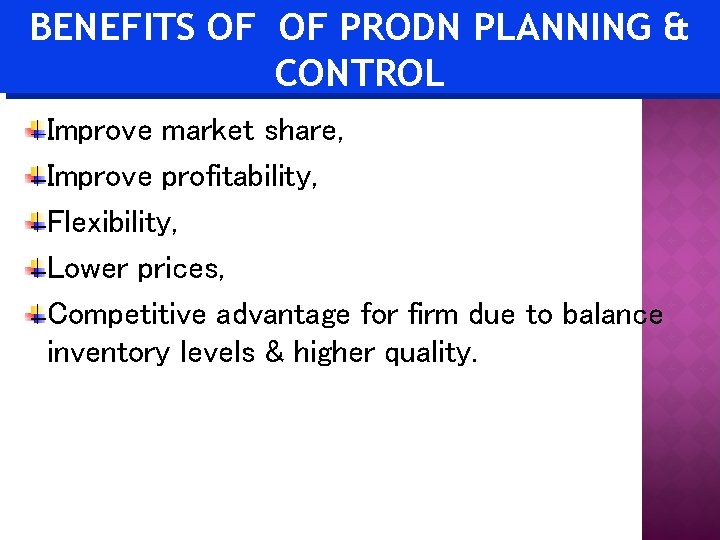 BENEFITS OF OF PRODN PLANNING & CONTROL

Improve market share,

Improve profitability,

Flexibility,

Lower prices,

Competitive advantage for firm due to balance inventory levels & higher quality.